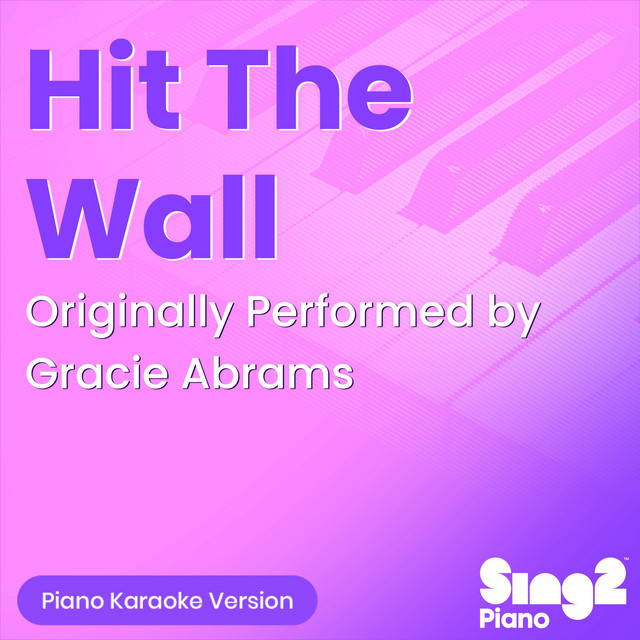 Hit The Wall

Originally Performed by Gracie Abrams

Piano Karaoke Version

Sing2™
Piano